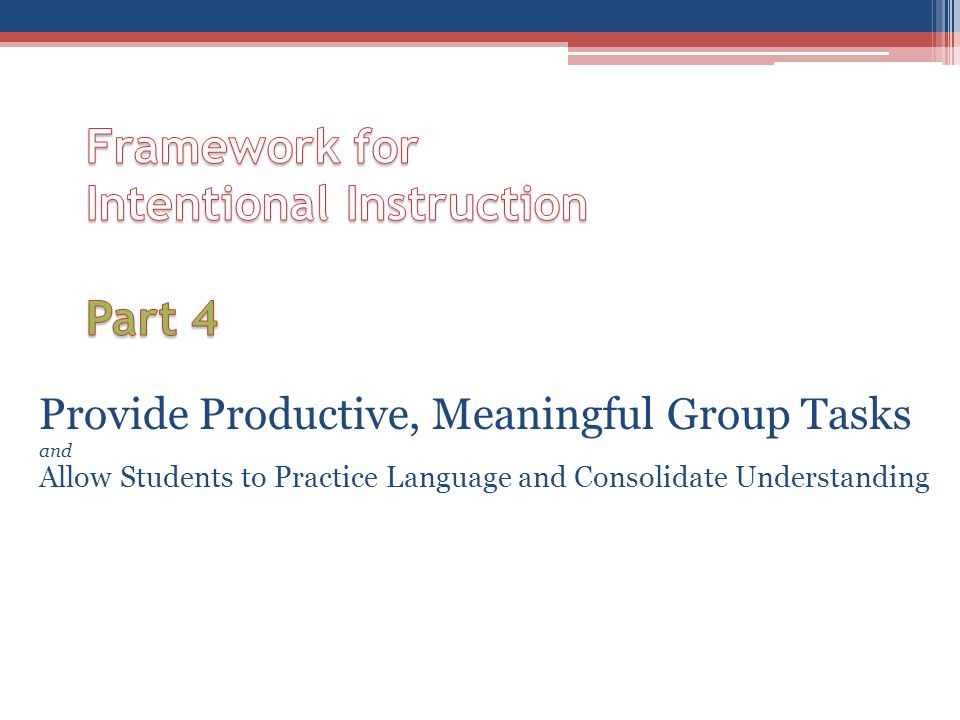 Framework for Intentional Instruction

Part 4

Provide Productive, Meaningful Group Tasks
and
Allow Students to Practice Language and Consolidate Understanding